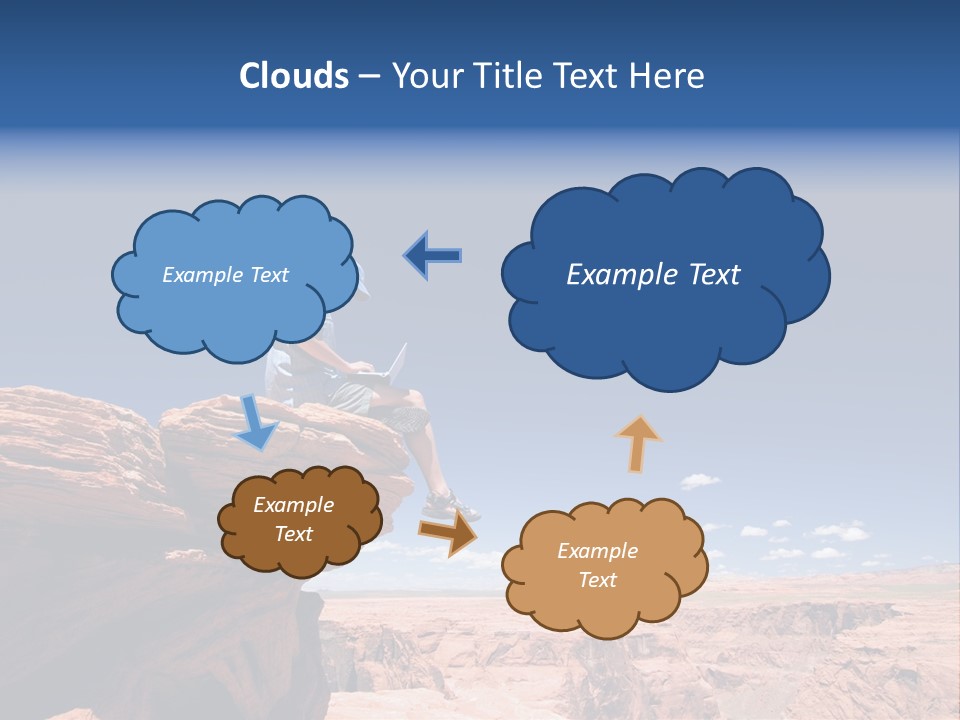 Clouds – Your Title Text Here

Example Text

Example Text

Example Text

Example Text